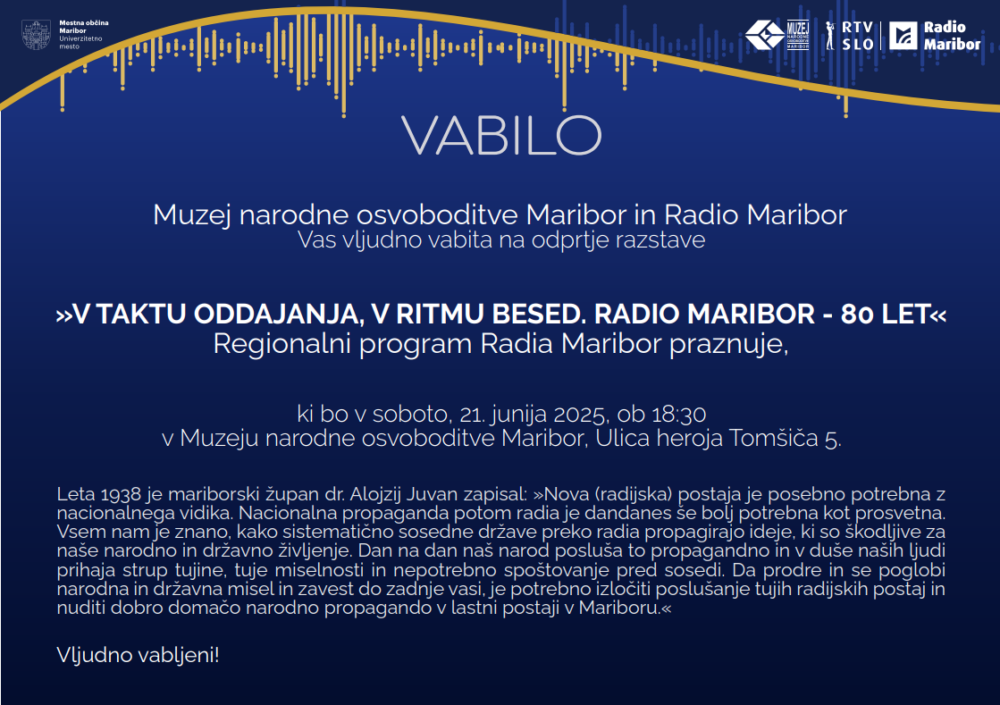 Mestna občina Maribor
Univerzitetno mesto

MUZEJ NARODNE OSVOBODITVE MARIBOR

RTV SLO

Radio Maribor

VABILO

Muzej narodne osvoboditve Maribor in Radio Maribor
Vas vljudno vabita na odprtje razstave

»V TAKTU ODDAJANJA, V RITMU BESED. RADIO MARIBOR - 80 LET«
Regionalni program Radia Maribor praznuje,

ki bo v soboto, 21. junija 2025, ob 18:30
v Muzeju narodne osvoboditve Maribor, Ulica heroja Tomšiča 5.

Leta 1938 je mariborski župan dr. Alojzij Juvan zapisal: »Nova (radijska) postaja je posebno potrebna z nacionalnega vidika. Nacionalna propaganda potom radia je dandanes še bolj potrebna kot prosvetna. Vsem nam je znano, kako sistematično sosedne države preko radia propagirajo ideje, ki so škodljive za naše narodno in državno življenje. Dan na dan naš narod posluša to propagandno in v duše naših ljudi prihaja strup tujine, tuje miselnosti in nepotrebno spoštovanje pred sosedi. Da prodre in se poglobi narodna in državna misel in zavest do zadnje vasi, je potrebno izločiti poslušanje tujih radijskih postaj in nuditi dobro domačo narodno propagando v lastni postaji v Mariboru.«

Vljudno vabljeni!